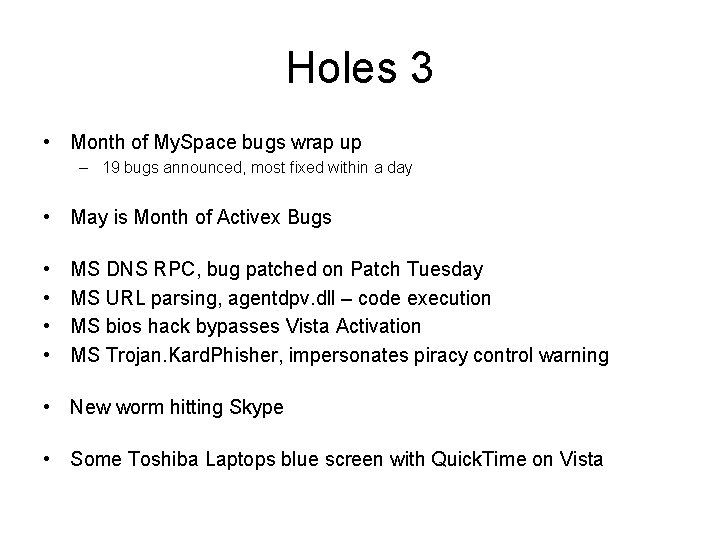 Holes 3

• Month of MySpace bugs wrap up
– 19 bugs announced, most fixed within a day

• May is Month of Activex Bugs

• MS DNS RPC, bug patched on Patch Tuesday
• MS URL parsing, agentdpv.dll – code execution
• MS bios hack bypasses Vista Activation
• MS Trojan.KardPhisher, impersonates piracy control warning

• New worm hitting Skype

• Some Toshiba Laptops blue screen with QuickTime on Vista